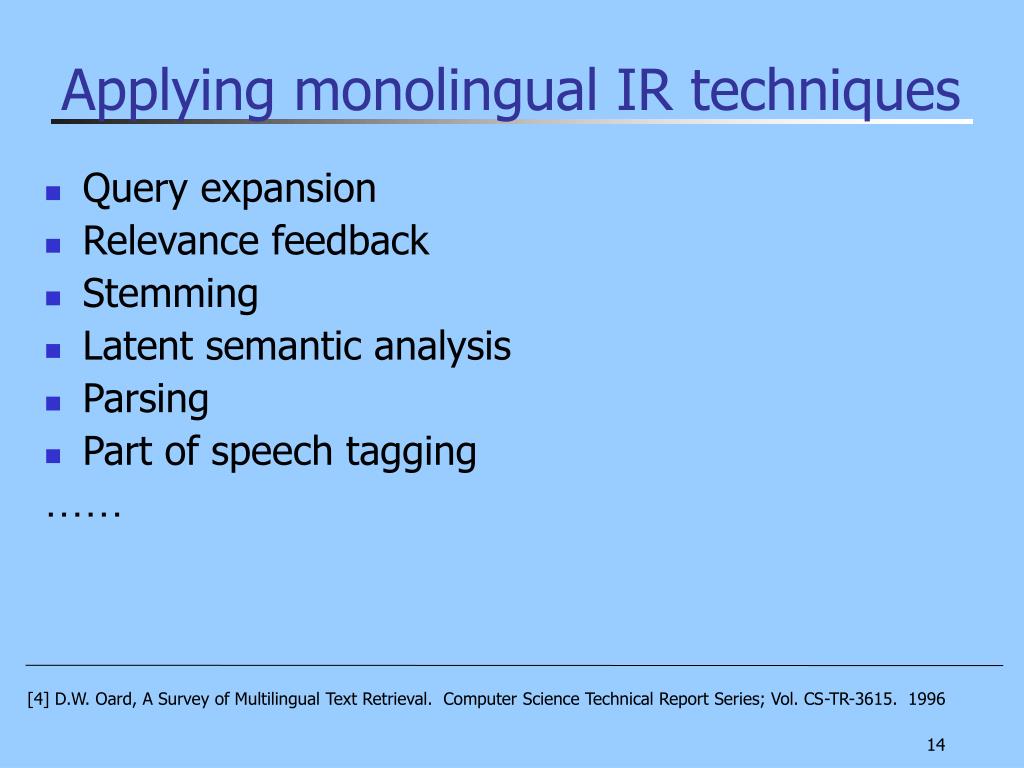 Applying monolingual IR techniques

- Query expansion
- Relevance feedback
- Stemming
- Latent semantic analysis
- Parsing
- Part of speech tagging

……

[4] D.W. Oard, A Survey of Multilingual Text Retrieval. Computer Science Technical Report Series; Vol. CS-TR-3615. 1996

14